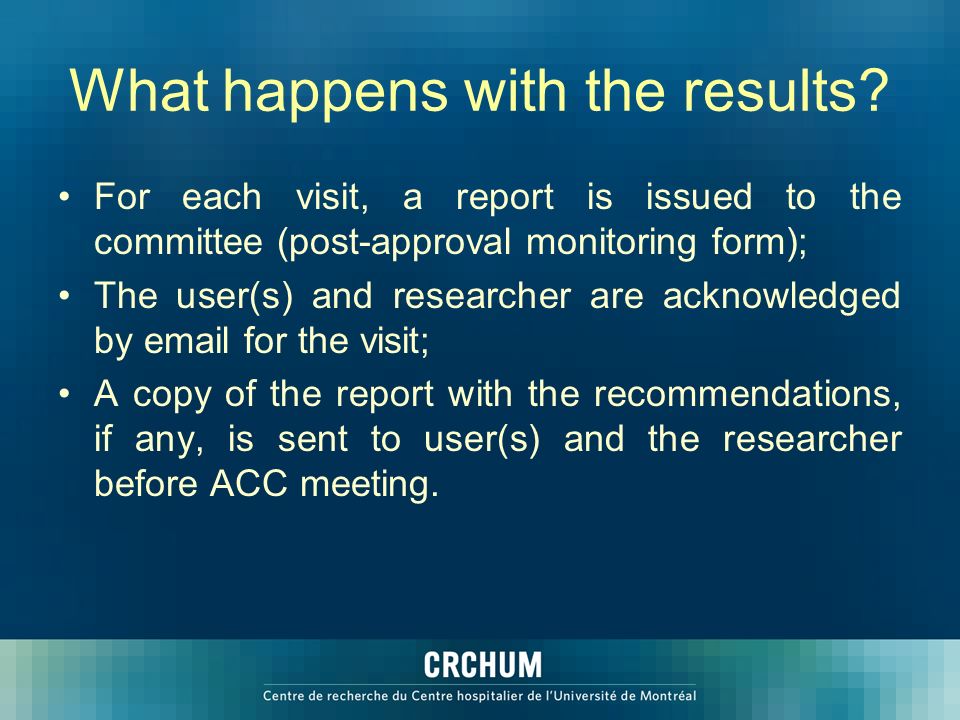 What happens with the results?

• For each visit, a report is issued to the committee (post-approval monitoring form);

• The user(s) and researcher are acknowledged by email for the visit;

• A copy of the report with the recommendations, if any, is sent to user(s) and the researcher before ACC meeting.

CRCHUM

Centre de recherche du Centre hospitalier de l'Université de Montréal